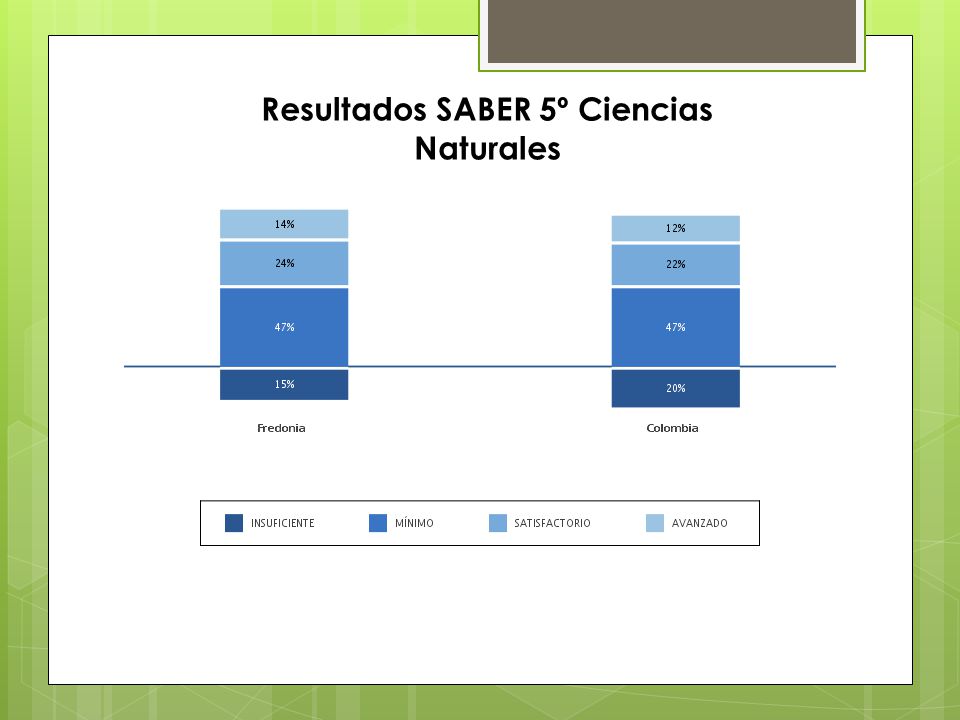 Resultados SABER 5º Ciencias Naturales

14%
24%
47%
15%
Fredonia

12%
22%
47%
20%
Colombia

INSUFICIENTE
MÍNIMO
SATISFACTORIO
AVANZADO